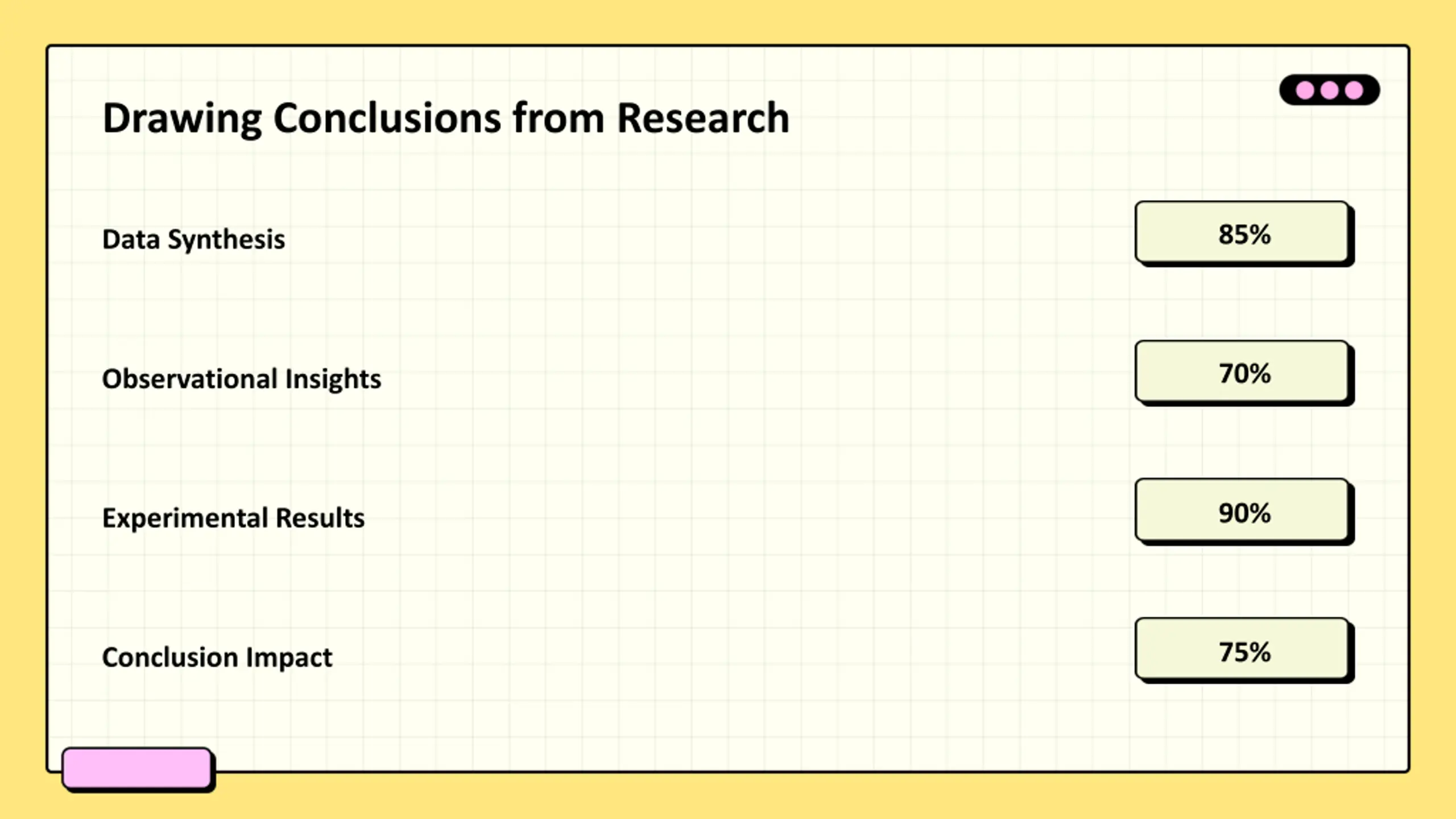 Drawing Conclusions from Research

Data Synthesis 85%

Observational Insights 70%

Experimental Results 90%

Conclusion Impact 75%